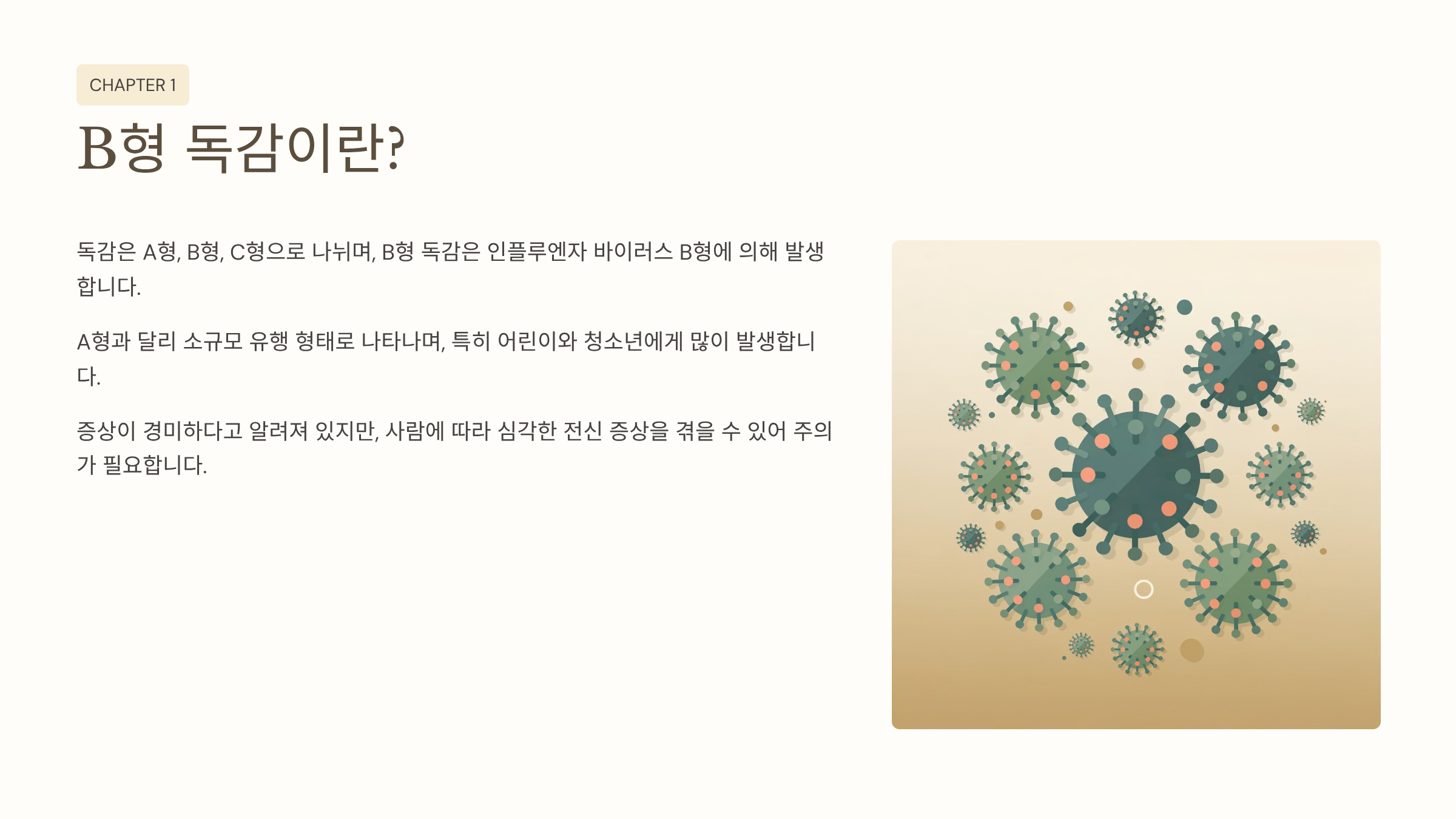 CHAPTER 1

B형 독감이란?

독감은 A형, B형, C형으로 나뉘며, B형 독감은 인플루엔자 바이러스 B형에 의해 발생합니다.

A형과 달리 소규모 유행 형태로 나타나며, 특히 어린이와 청소년에게 많이 발생합니다.

증상이 경미하다고 알려져 있지만, 사람에 따라 심각한 전신 증상을 겪을 수 있어 주의가 필요합니다.